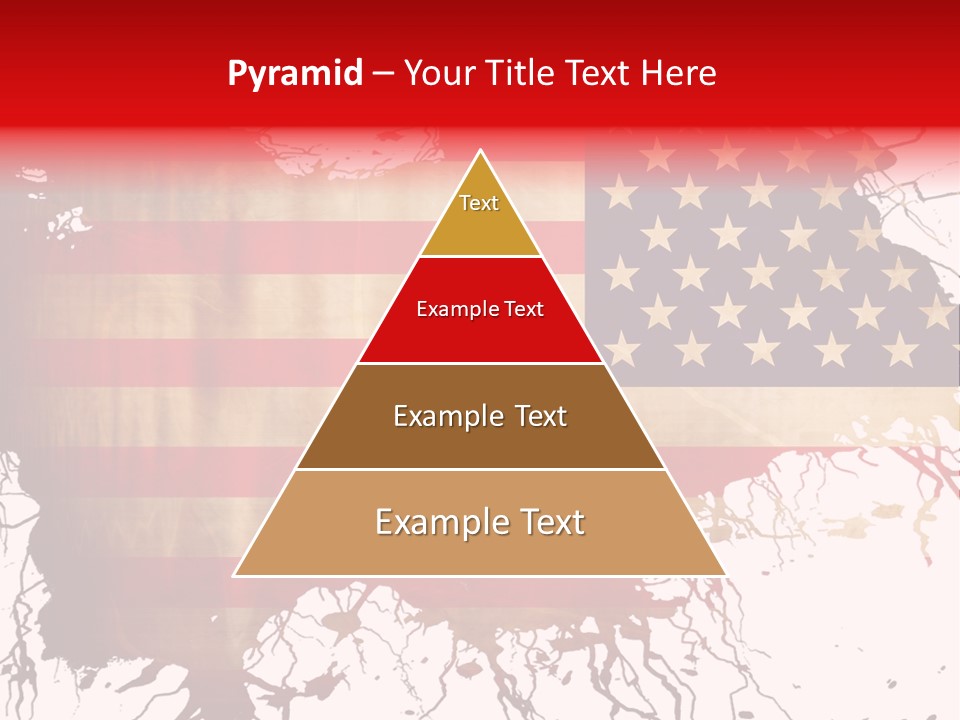 Pyramid – Your Title Text Here

Text

Example Text

Example Text

Example Text